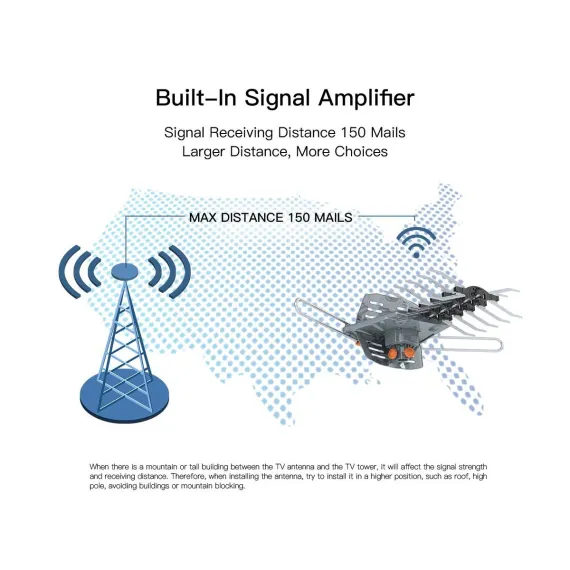 Built-In Signal Amplifier

Signal Receiving Distance 150 Mails
Larger Distance, More Choices

MAX DISTANCE 150 MAILS

When there is a mountain or tall building between the TV antenna and the TV tower, it will affect the signal strength and receiving distance. Therefore, when installing the antenna, try to install it in a higher position, such as roof, high pole, avoiding buildings or mountain blocking.